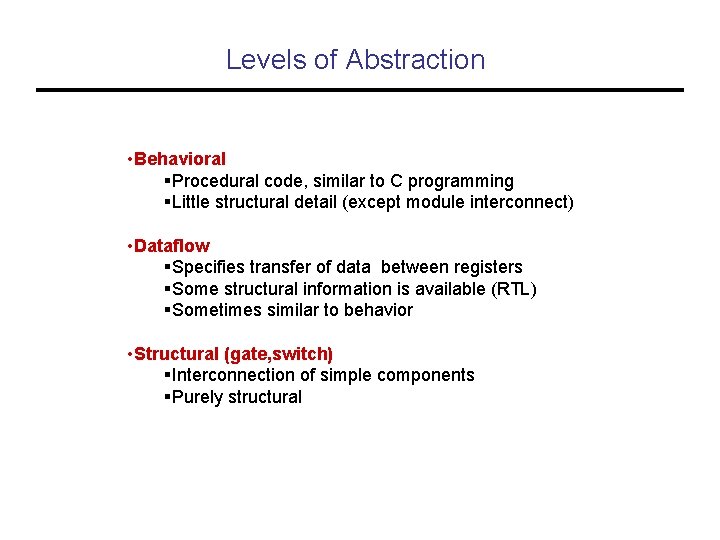 Levels of Abstraction

•Behavioral
▪Procedural code, similar to C programming
▪Little structural detail (except module interconnect)

•Dataflow
▪Specifies transfer of data between registers
▪Some structural information is available (RTL)
▪Sometimes similar to behavior

•Structural (gate,switch)
▪Interconnection of simple components
▪Purely structural